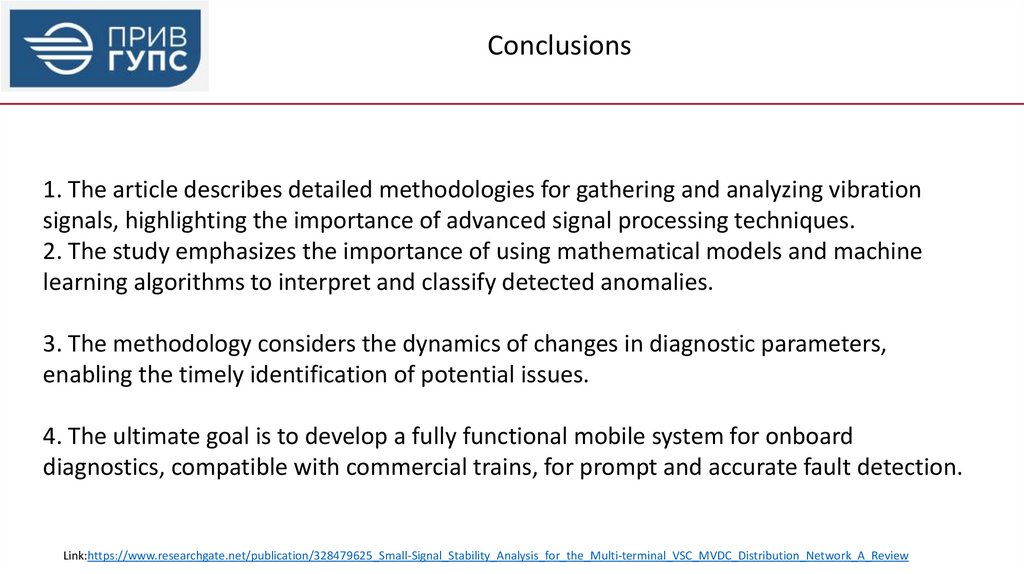 ПРИВ ГУПС

Conclusions

1. The article describes detailed methodologies for gathering and analyzing vibration signals, highlighting the importance of advanced signal processing techniques.
2. The study emphasizes the importance of using mathematical models and machine learning algorithms to interpret and classify detected anomalies.

3. The methodology considers the dynamics of changes in diagnostic parameters, enabling the timely identification of potential issues.

4. The ultimate goal is to develop a fully functional mobile system for onboard diagnostics, compatible with commercial trains, for prompt and accurate fault detection.

Link:https://www.researchgate.net/publication/328479625_Small-Signal_Stability_Analysis_for_the_Multi-terminal_VSC_MVDC_Distribution_Network_A_Review